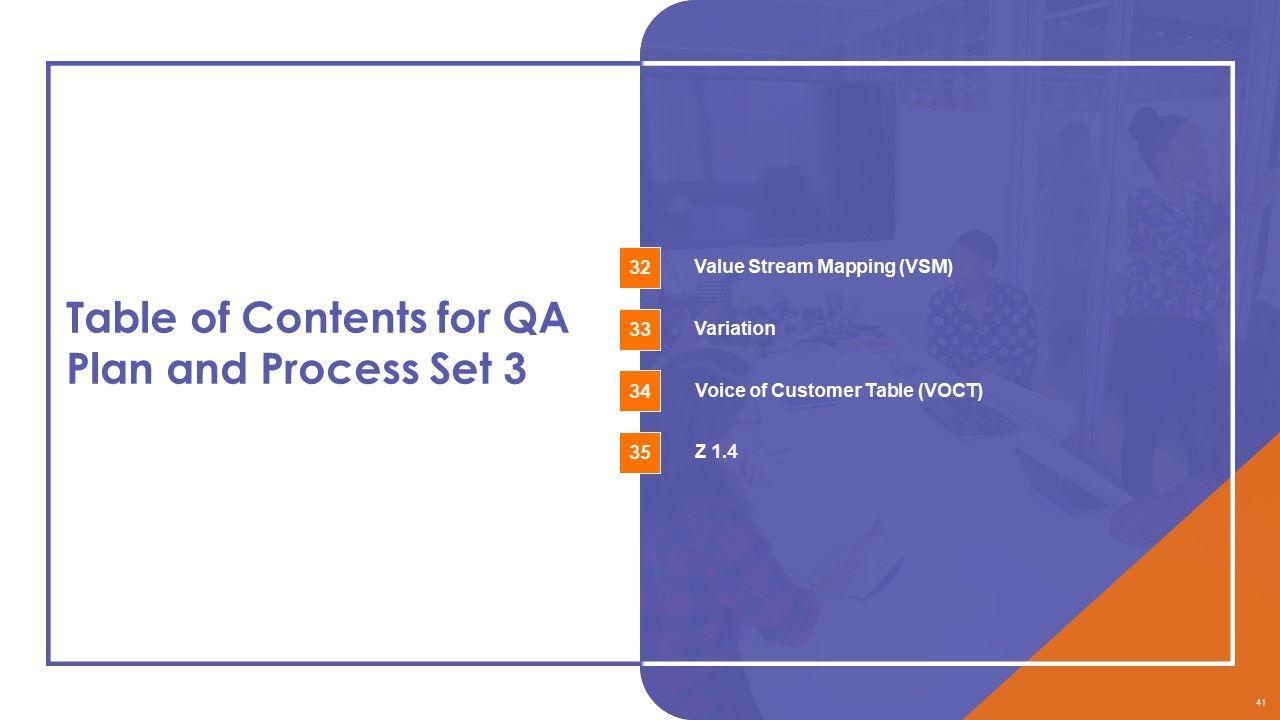 Table of Contents for QA Plan and Process Set 3

32 Value Stream Mapping (VSM)

33 Variation

34 Voice of Customer Table (VOCT)

35 Z 1.4

41